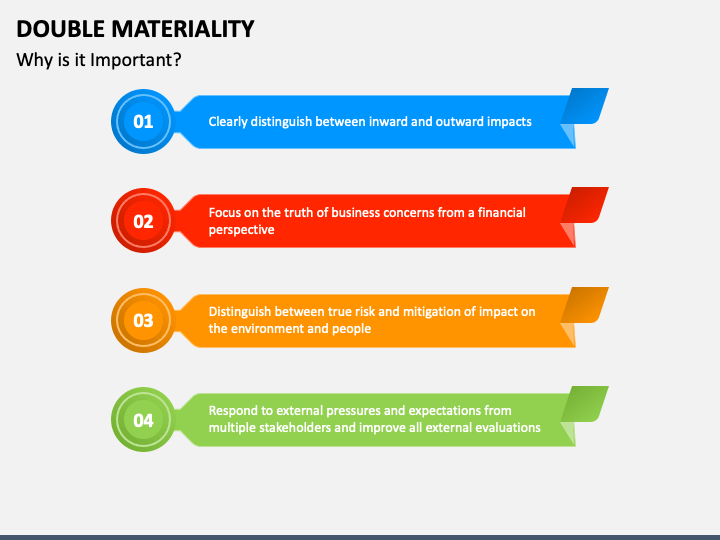 DOUBLE MATERIALITY

Why is it Important?

01

Clearly distinguish between inward and outward impacts

02

Focus on the truth of business concerns from a financial perspective

03

Distinguish between true risk and mitigation of impact on the environment and people

04

Respond to external pressures and expectations from multiple stakeholders and improve all external evaluations